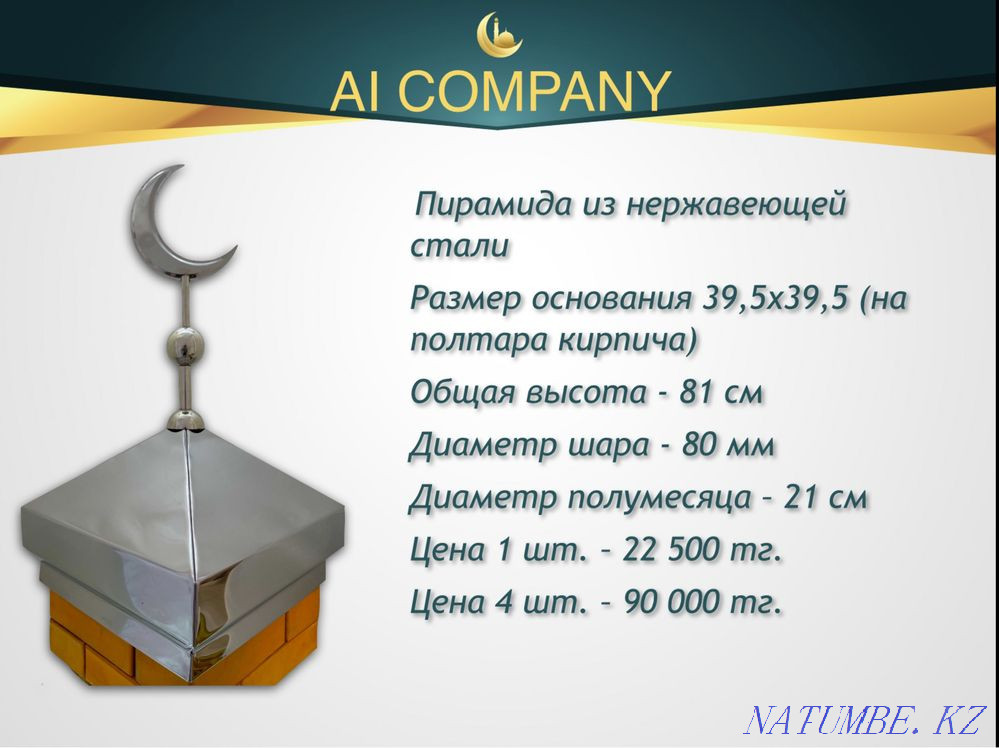 AI COMPANY

Пирамида из нержавеющей стали

Размер основания 39,5х39,5 (на полтара кирпича)

Общая высота - 81 см

Диаметр шара - 80 мм

Диаметр полумесяца – 21 см

Цена 1 шт. – 22 500 тг.

Цена 4 шт. – 90 000 тг.

NATUMBE.KZ